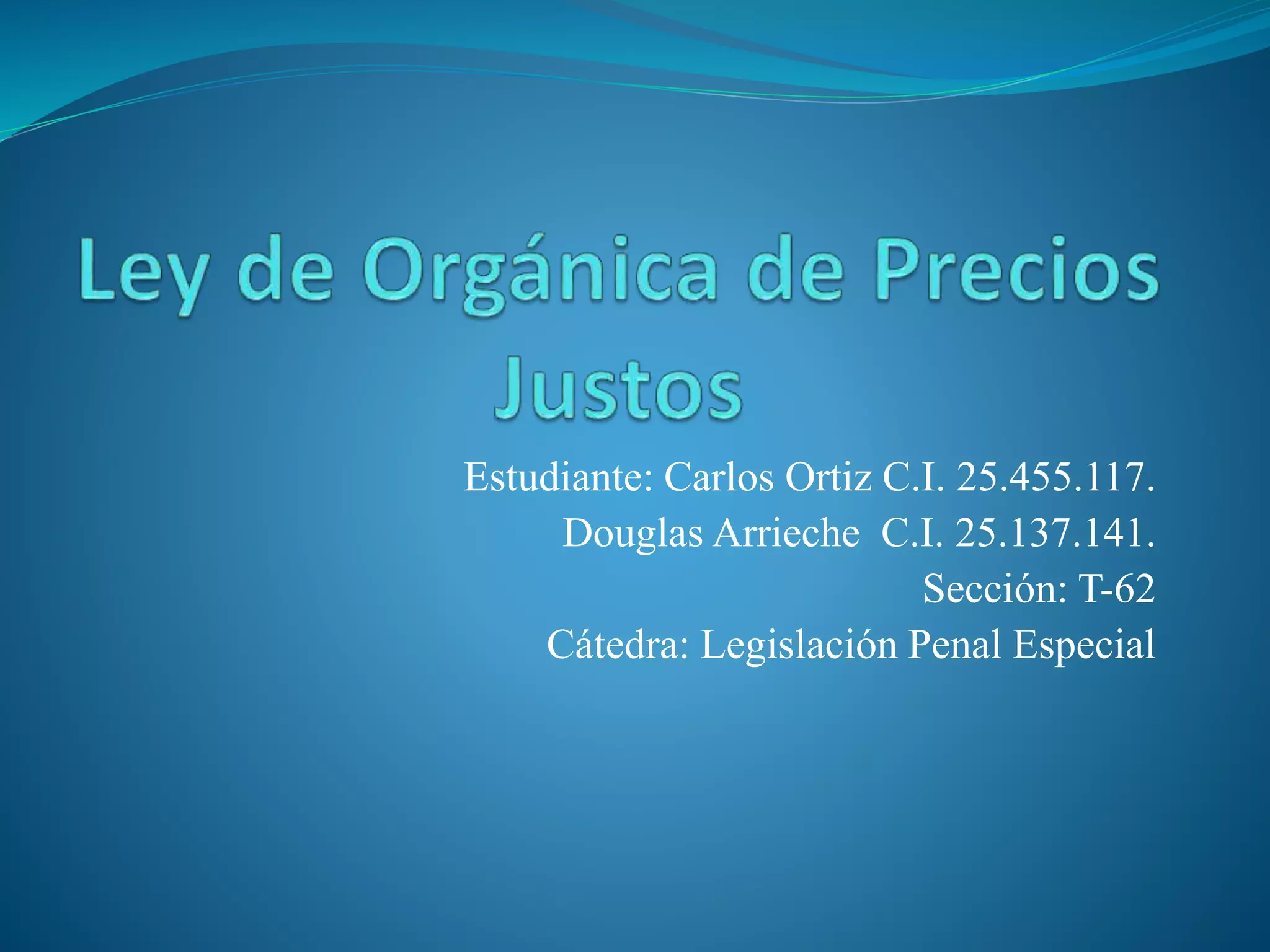 Ley de Orgánica de Precios Justos

Estudiante: Carlos Ortiz C.I. 25.455.117.
Douglas Arrieche C.I. 25.137.141.
Sección: T-62
Cátedra: Legislación Penal Especial